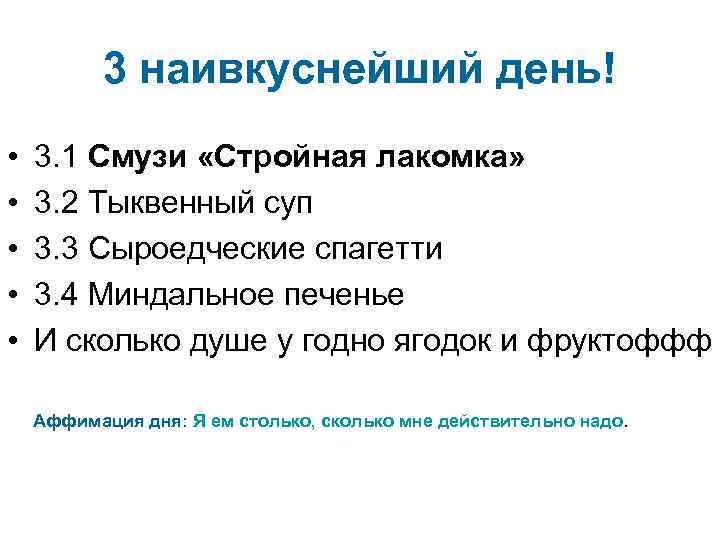 3 наивкуснейший день!

• 3.1 Смузи «Стройная лакомка»
• 3.2 Тыквенный суп
• 3.3 Сыроедческие спагетти
• 3.4 Миндальное печенье
• И сколько душе у годно ягодок и фруктоффф

Аффимация дня: Я ем столько, сколько мне действительно надо.